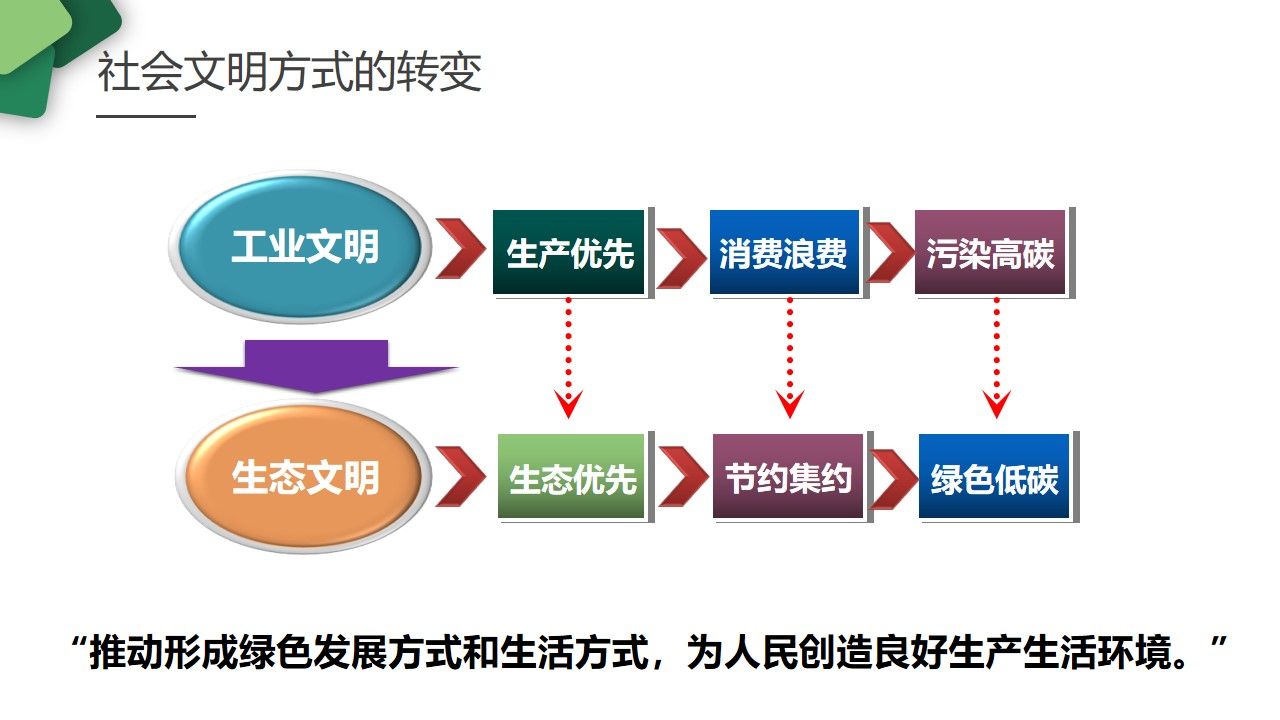 社会文明方式的转变

工业文明
生产优先
消费浪费
污染高碳

生态文明
生态优先
节约集约
绿色低碳

“推动形成绿色发展方式和生活方式，为人民创造良好生产生活环境。”